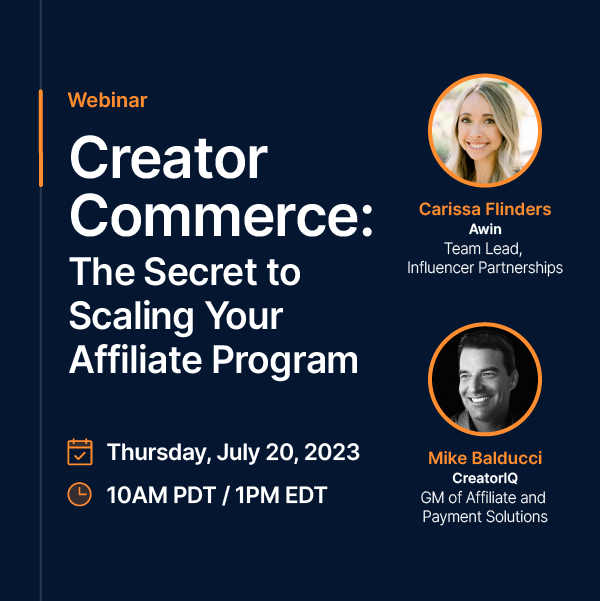 Webinar

Creator Commerce:
The Secret to Scaling Your Affiliate Program

Thursday, July 20, 2023

10AM PDT / 1PM EDT

Carissa Flinders
Awin
Team Lead, Influencer Partnerships

Mike Balducci
CreatorIQ
GM of Affiliate and Payment Solutions